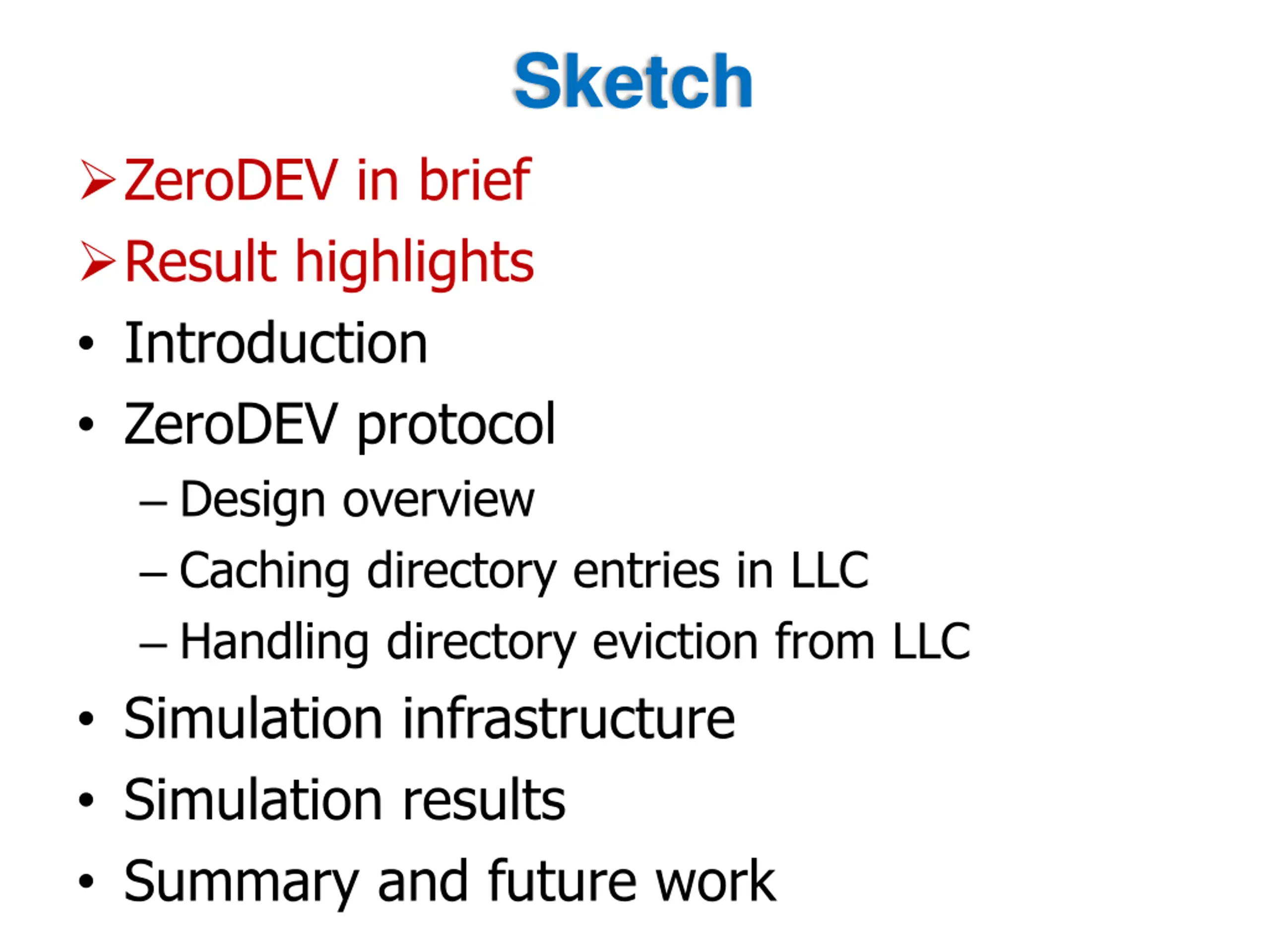 Sketch

➢ ZeroDEV in brief
➢ Result highlights
• Introduction
• ZeroDEV protocol
– Design overview
– Caching directory entries in LLC
– Handling directory eviction from LLC
• Simulation infrastructure
• Simulation results
• Summary and future work